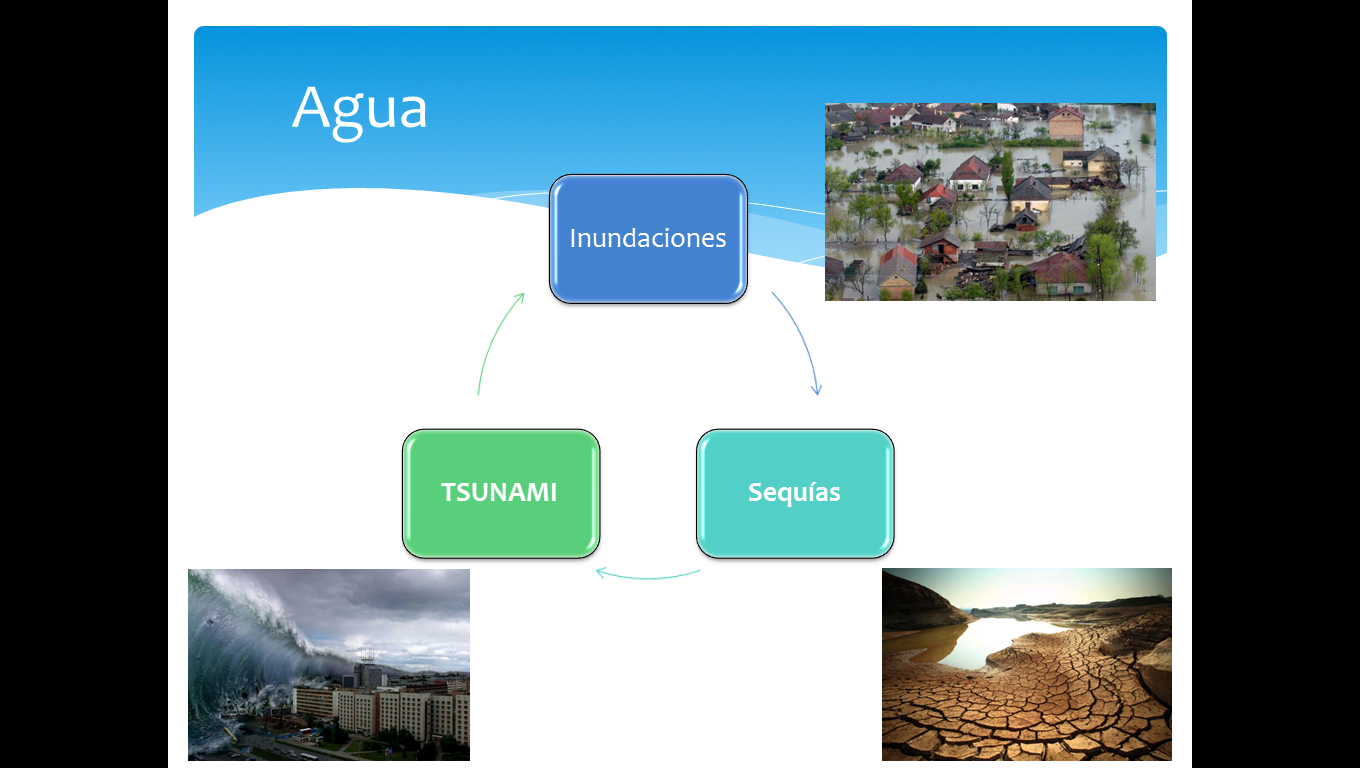 Agua

Inundaciones

Sequías

TSUNAMI